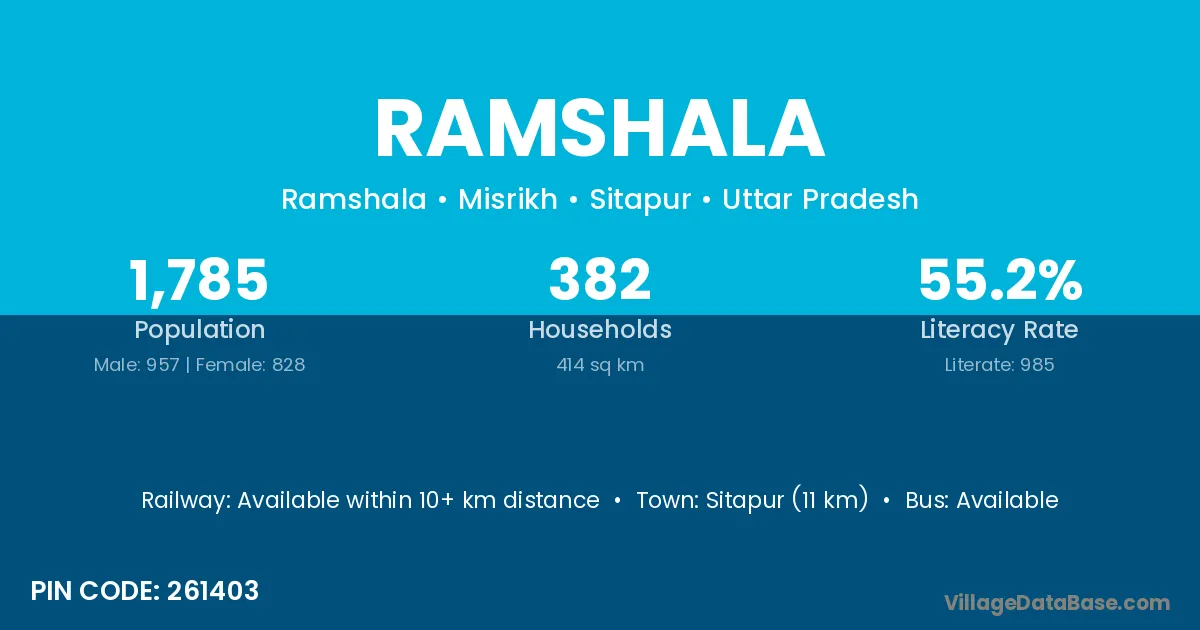 RAMSHALA

Ramshala • Misrikh • Sitapur • Uttar Pradesh

1,785
Population
Male: 957 | Female: 828

382
Households
414 sq km

55.2%
Literacy Rate
Literate: 985

Railway: Available within 10+ km distance • Town: Sitapur (11 km) • Bus: Available

PIN CODE: 261403

VillageDataBase.com